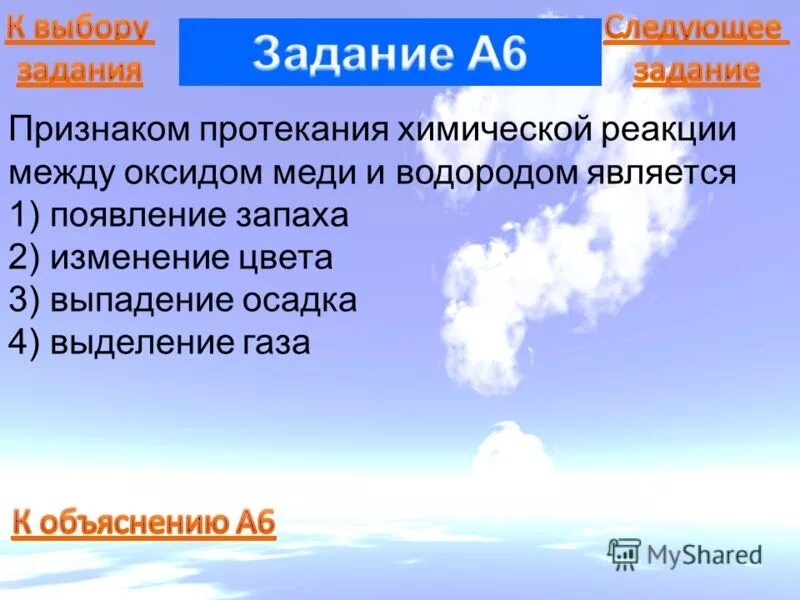 К выбору задания

Задание А6

Следующее задание

Признаком протекания химической реакции между оксидом меди и водородом является
1) появление запаха
2) изменение цвета
3) выпадение осадка
4) выделение газа

К объяснению А6

MyShared